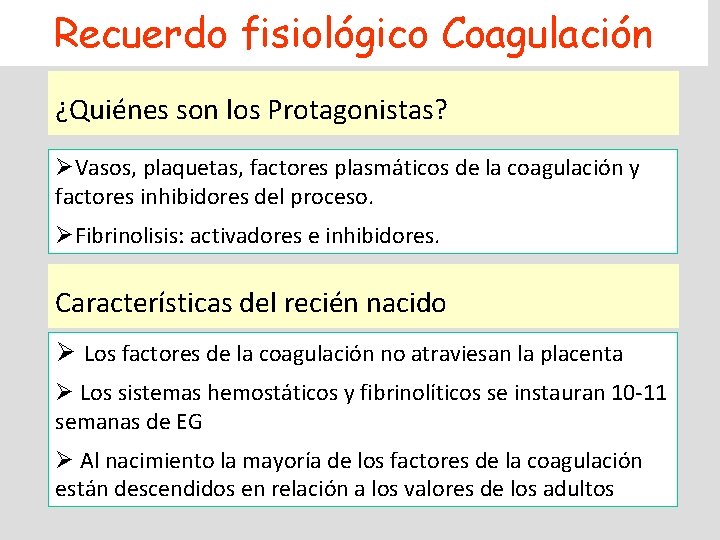 Recuerdo fisiológico Coagulación

¿Quiénes son los Protagonistas?

➢Vasos, plaquetas, factores plasmáticos de la coagulación y factores inhibidores del proceso.

➢Fibrinolisis: activadores e inhibidores.

Características del recién nacido

➢ Los factores de la coagulación no atraviesan la placenta

➢ Los sistemas hemostáticos y fibrinolíticos se instauran 10-11 semanas de EG

➢ Al nacimiento la mayoría de los factores de la coagulación están descendidos en relación a los valores de los adultos